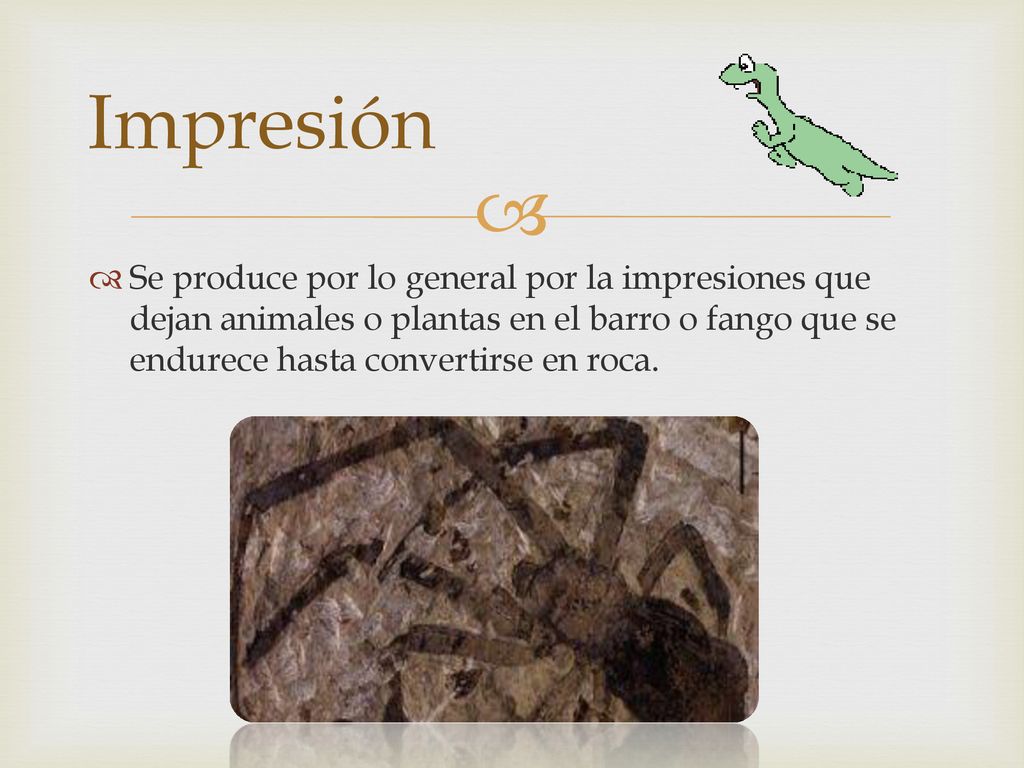 Impresión

Se produce por lo general por la impresiones que dejan animales o plantas en el barro o fango que se endurece hasta convertirse en roca.